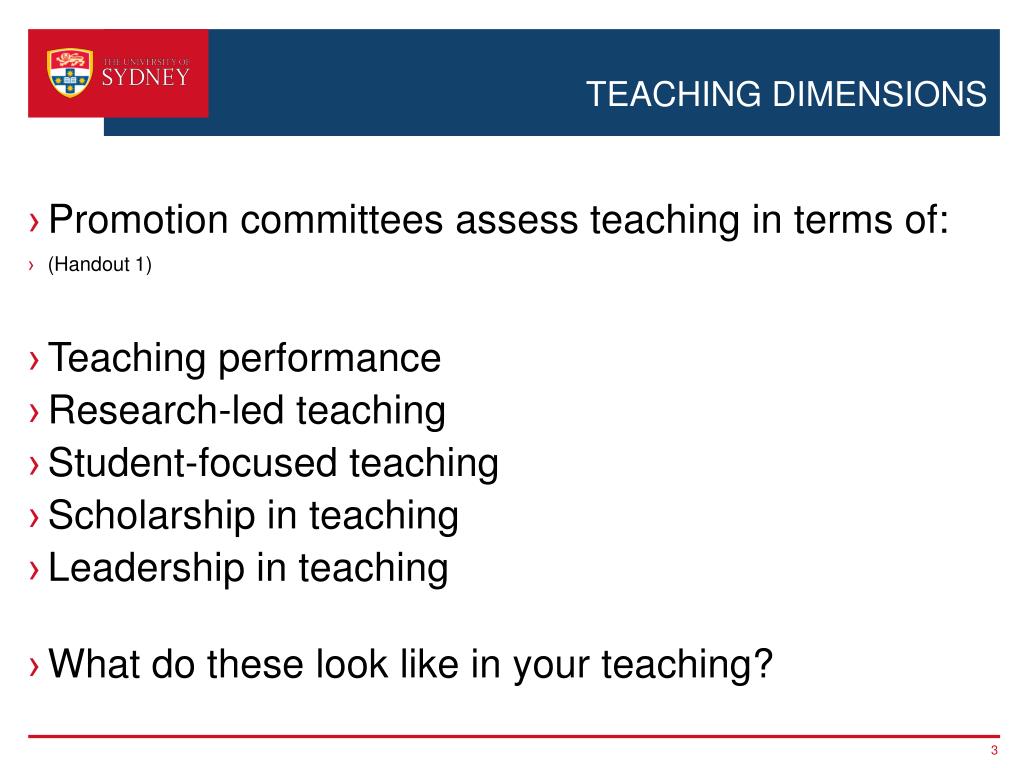 THE UNIVERSITY OF SYDNEY

TEACHING DIMENSIONS

› Promotion committees assess teaching in terms of:
› (Handout 1)

› Teaching performance
› Research-led teaching
› Student-focused teaching
› Scholarship in teaching
› Leadership in teaching

› What do these look like in your teaching?

3